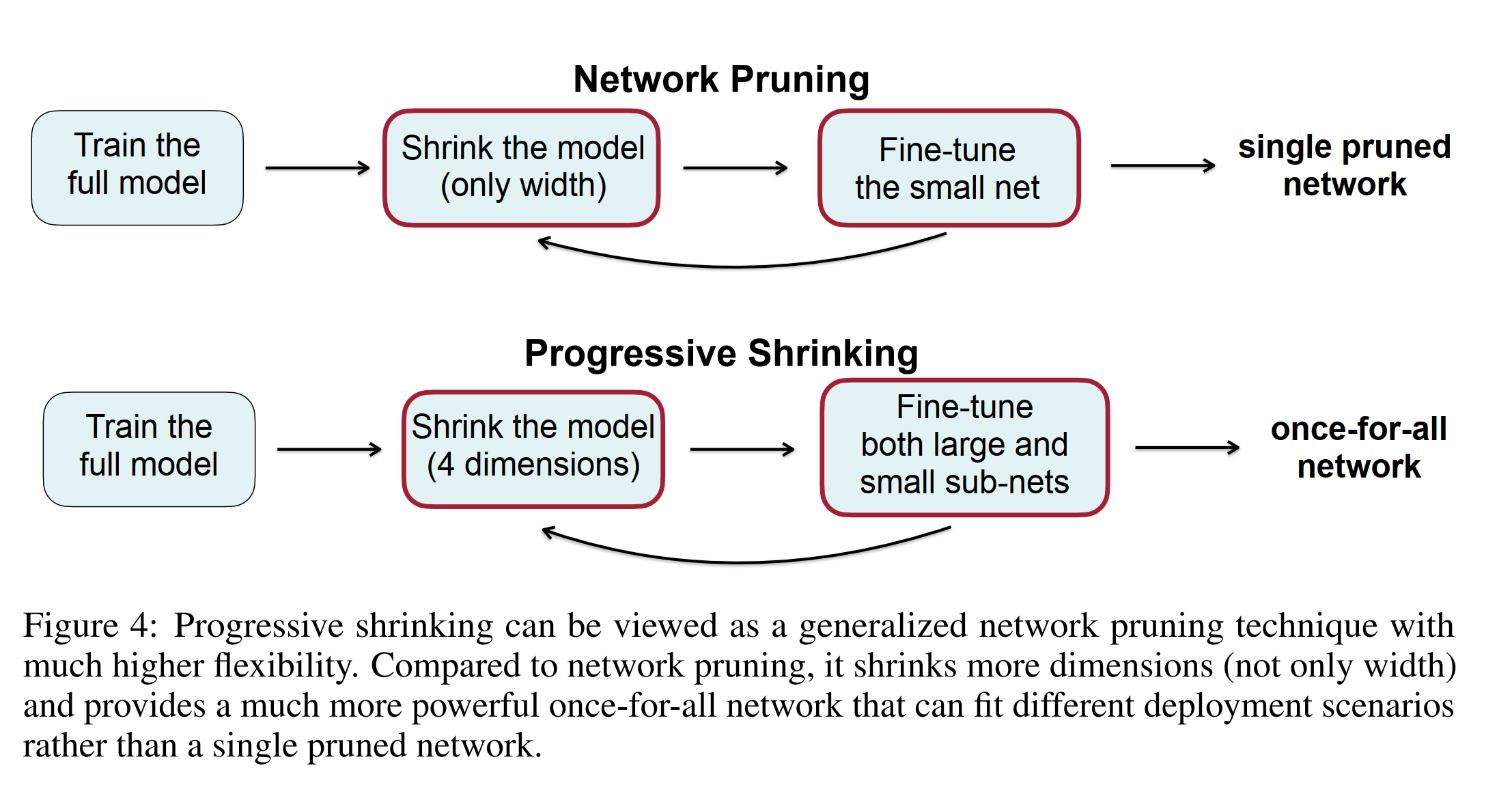 Network Pruning

Train the full model

Shrink the model (only width)

Fine-tune the small net

single pruned network

Progressive Shrinking

Train the full model

Shrink the model (4 dimensions)

Fine-tune both large and small sub-nets

once-for-all network

Figure 4: Progressive shrinking can be viewed as a generalized network pruning technique with much higher flexibility. Compared to network pruning, it shrinks more dimensions (not only width) and provides a much more powerful once-for-all network that can fit different deployment scenarios rather than a single pruned network.